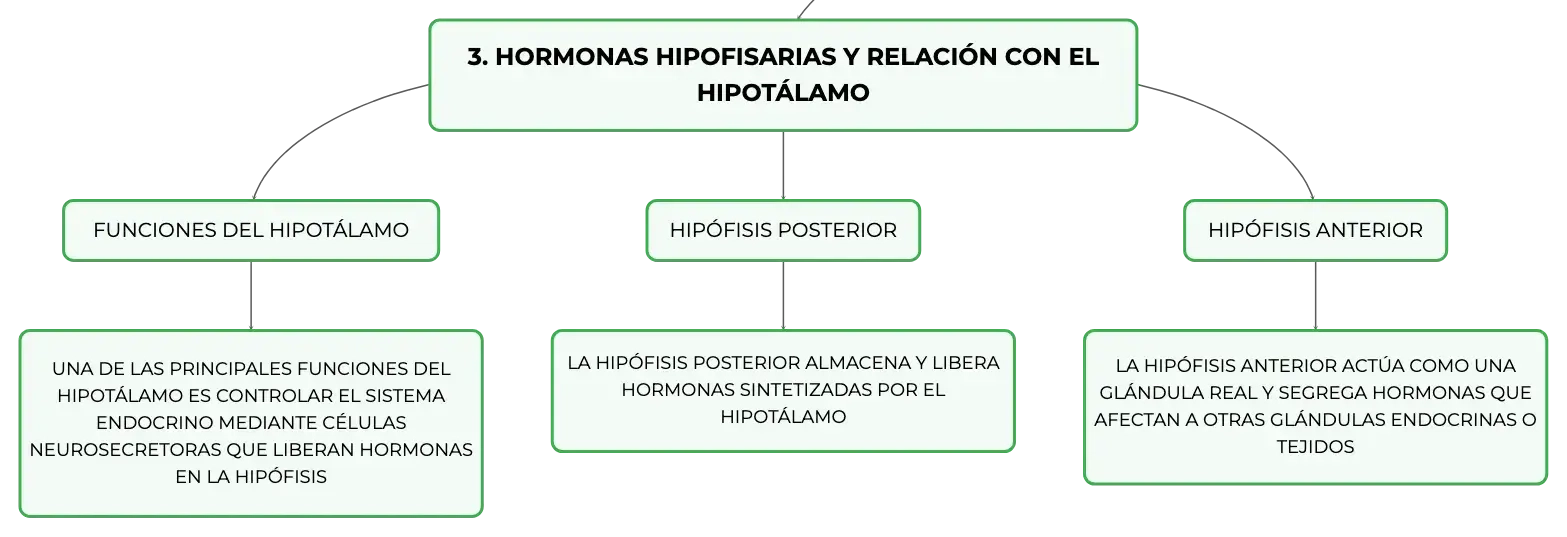 3. HORMONAS HIPOFISARIAS Y RELACIÓN CON EL HIPOTÁLAMO

FUNCIONES DEL HIPOTÁLAMO

UNA DE LAS PRINCIPALES FUNCIONES DEL HIPOTÁLAMO ES CONTROLAR EL SISTEMA ENDOCRINO MEDIANTE CÉLULAS NEUROSECRETORAS QUE LIBERAN HORMONAS EN LA HIPÓFISIS

HIPÓFISIS POSTERIOR

LA HIPÓFISIS POSTERIOR ALMACENA Y LIBERA HORMONAS SINTETIZADAS POR EL HIPOTÁLAMO

HIPÓFISIS ANTERIOR

LA HIPÓFISIS ANTERIOR ACTÚA COMO UNA GLÁNDULA REAL Y SEGREGA HORMONAS QUE AFECTAN A OTRAS GLÁNDULAS ENDOCRINAS O TEJIDOS